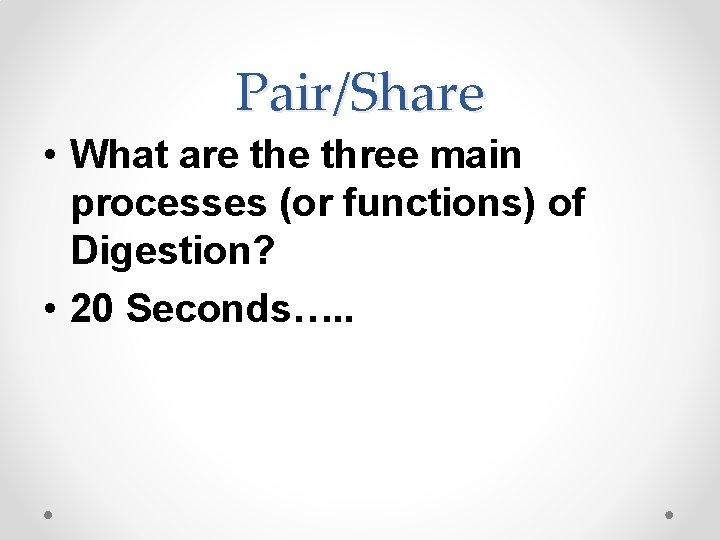 Pair/Share

• What are the three main processes (or functions) of Digestion?
• 20 Seconds…..